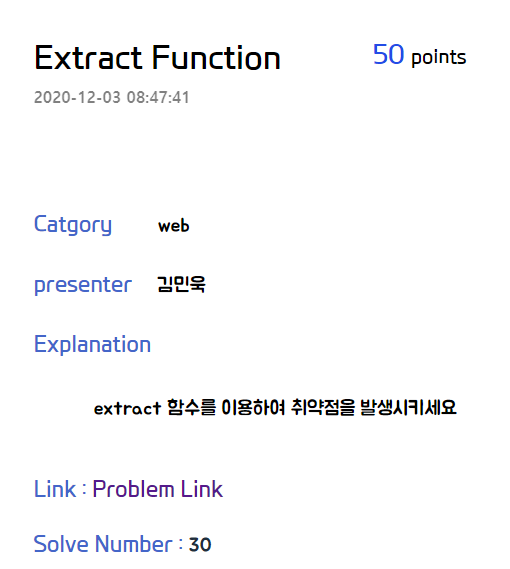 Extract Function

50 points

2020-12-03 08:47:41

Catgory web

presenter 김민욱

Explanation

extract 함수를 이용하여 취약점을 발생시키세요

Link : Problem Link

Solve Number : 30